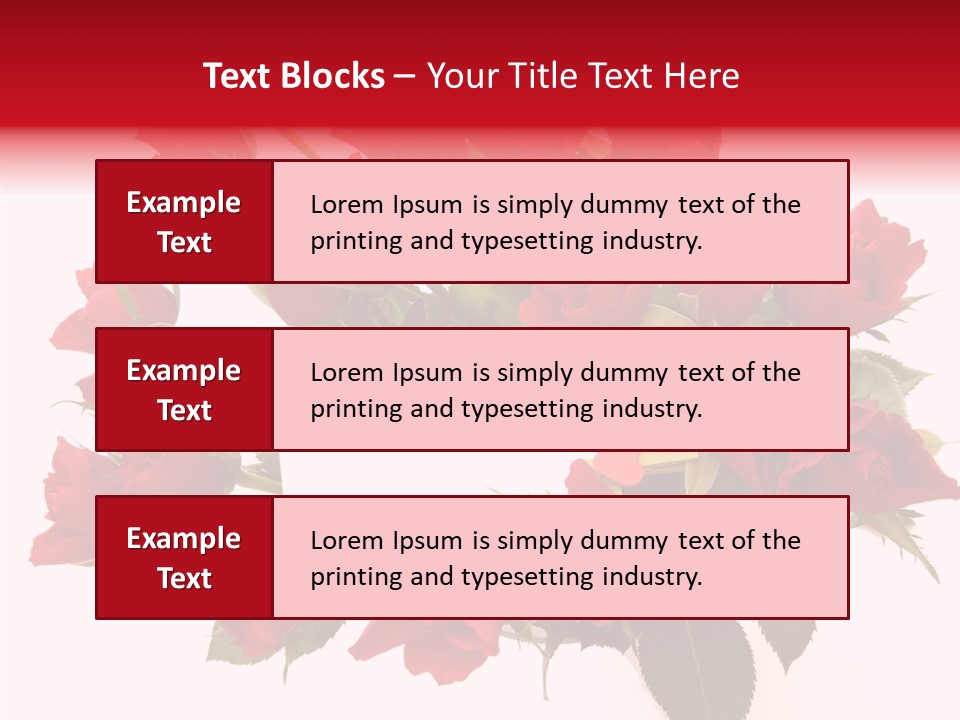 Text Blocks – Your Title Text Here

Example Text

Lorem Ipsum is simply dummy text of the printing and typesetting industry.

Example Text

Lorem Ipsum is simply dummy text of the printing and typesetting industry.

Example Text

Lorem Ipsum is simply dummy text of the printing and typesetting industry.